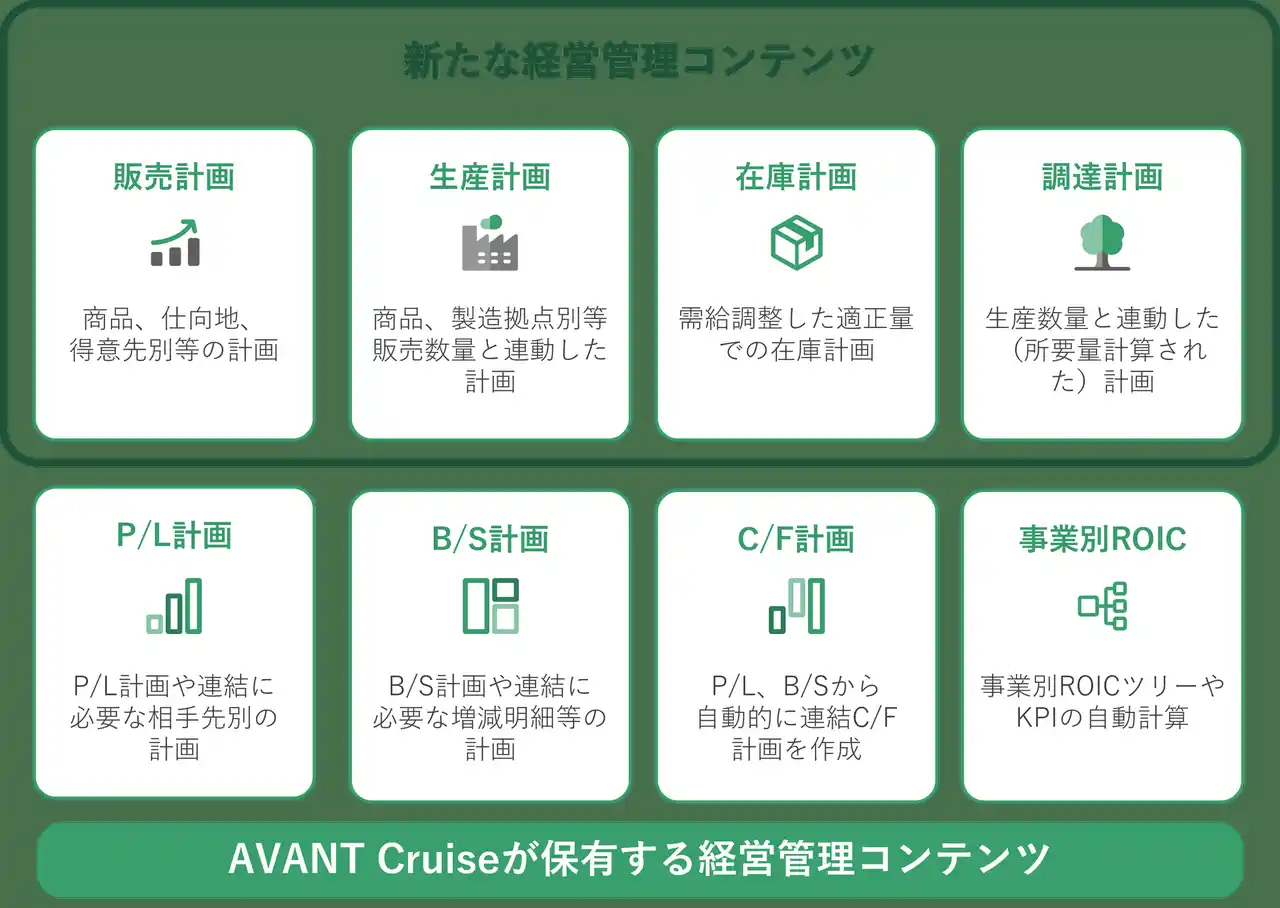 新たな経営管理コンテンツ

販売計画

商品、仕向地、得意先別等の計画

生産計画

商品、製造拠点別等販売数量と連動した計画

在庫計画

需給調整した適正量での在庫計画

調達計画

生産数量と連動した（所要量計算された）計画

P/L計画

P/L計画や連結に必要な相手先別の計画

B/S計画

B/S計画や連結に必要な増減明細等の計画

C/F計画

P/L、B/Sから自動的に連結C/F計画を作成

事業別ROIC

事業別ROICツリーやKPIの自動計算

AVANT Cruiseが保有する経営管理コンテンツ